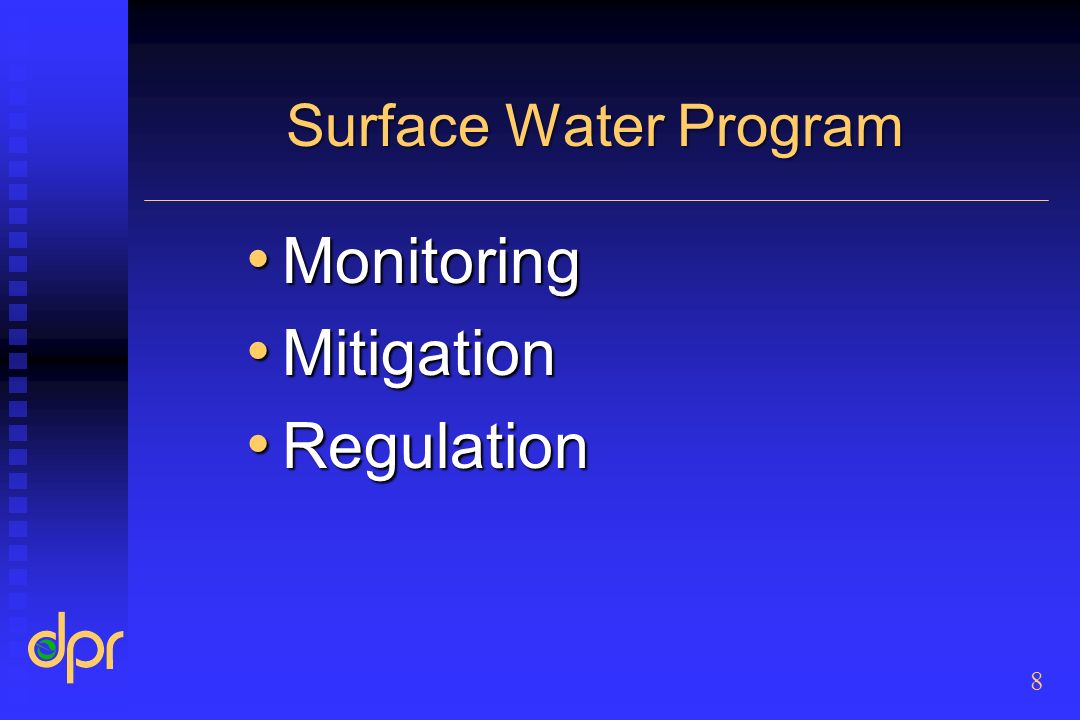 Surface Water Program

• Monitoring
• Mitigation
• Regulation

dpr

8